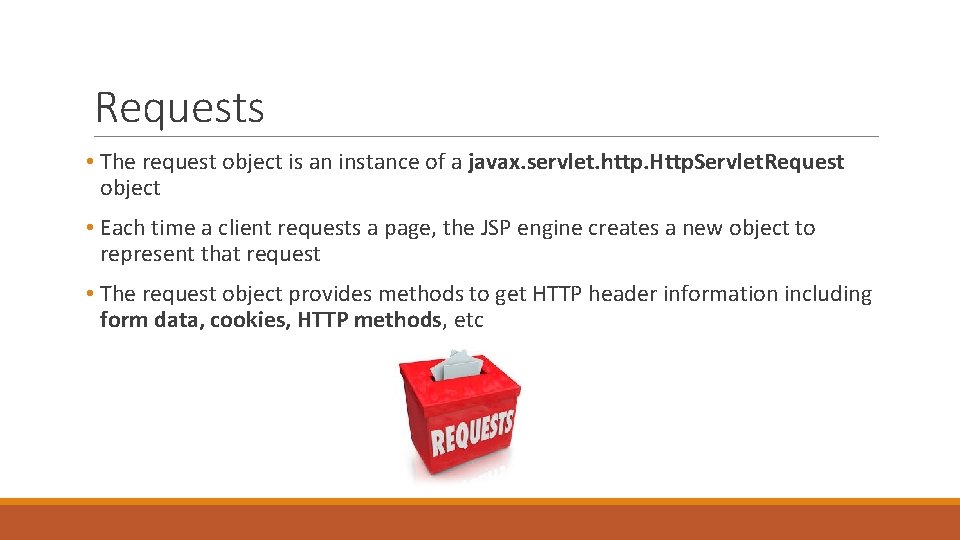 Requests

• The request object is an instance of a javax.servlet.http.HttpServletRequest object

• Each time a client requests a page, the JSP engine creates a new object to represent that request

• The request object provides methods to get HTTP header information including form data, cookies, HTTP methods, etc

REQUESTS